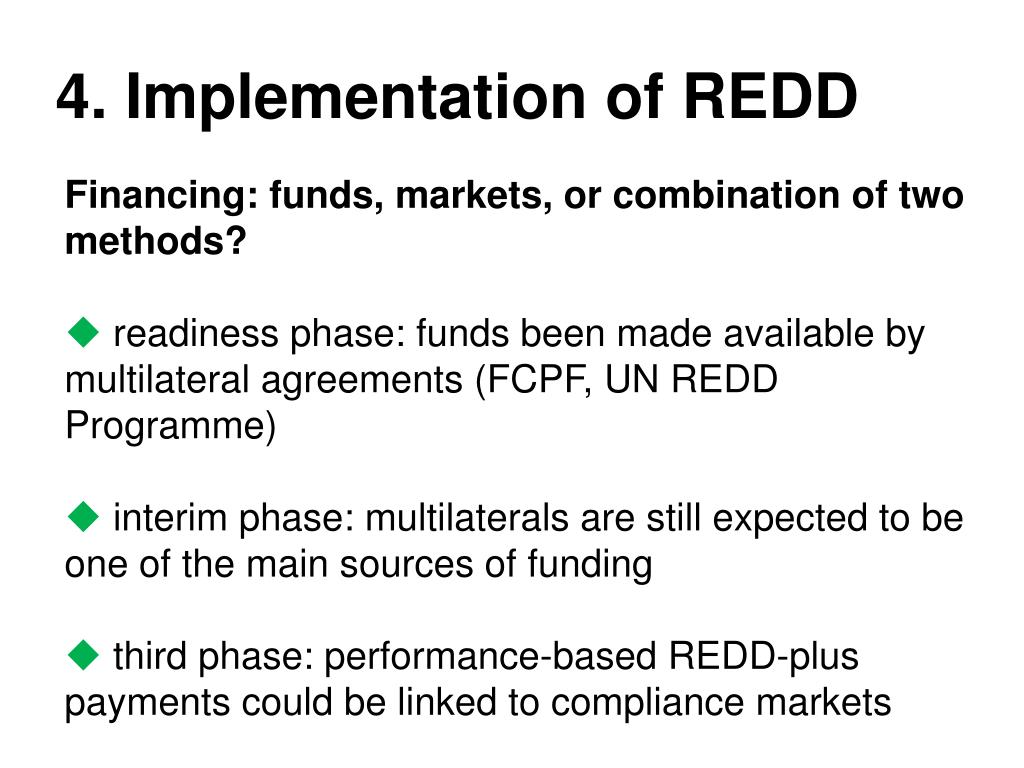 4. Implementation of REDD

Financing: funds, markets, or combination of two methods?

◆ readiness phase: funds been made available by multilateral agreements (FCPF, UN REDD Programme)

◆ interim phase: multilaterals are still expected to be one of the main sources of funding

◆ third phase: performance-based REDD-plus payments could be linked to compliance markets